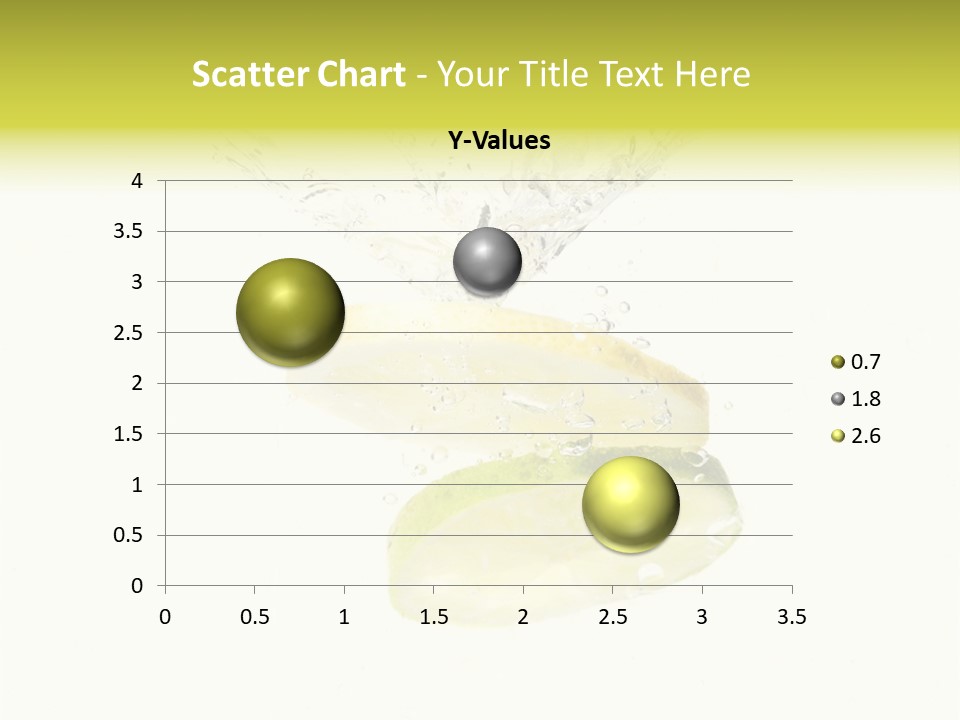 Scatter Chart - Your Title Text Here

Y-Values

4
3.5
3
2.5
2
1.5
1
0.5
0

0 0.5 1 1.5 2 2.5 3 3.5

0.7
1.8
2.6